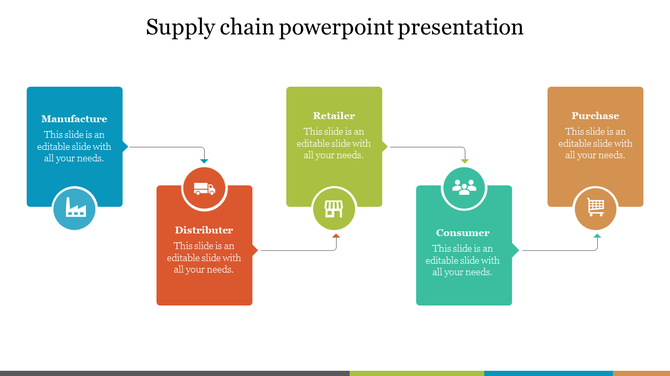 Supply chain powerpoint presentation

Manufacture
This slide is an editable slide with all your needs.

Distributer
This slide is an editable slide with all your needs.

Retailer
This slide is an editable slide with all your needs.

Consumer
This slide is an editable slide with all your needs.

Purchase
This slide is an editable slide with all your needs.